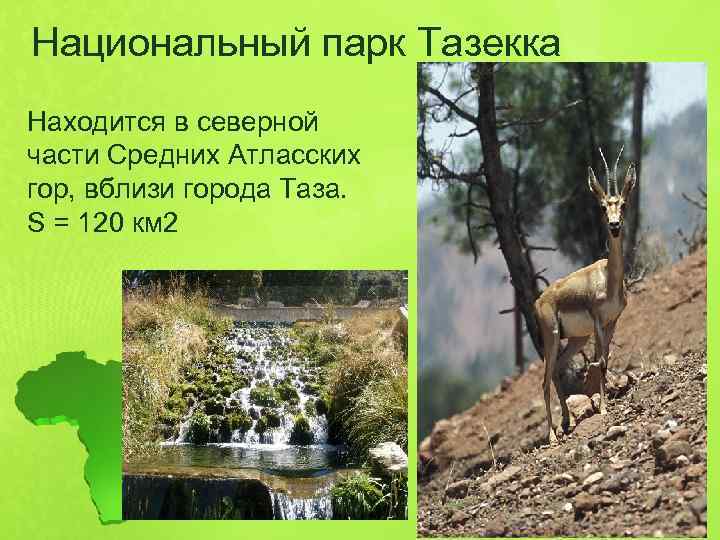 Национальный парк Тазекка

Находится в северной части Средних Атласских гор, вблизи города Таза. S = 120 км2